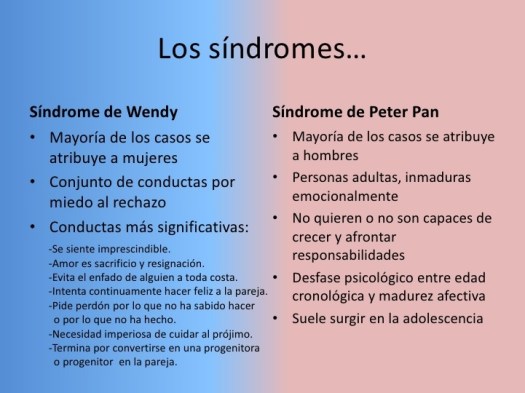 Los síndromes…

Síndrome de Wendy

• Mayoría de los casos se atribuye a mujeres
• Conjunto de conductas por miedo al rechazo
• Conductas más significativas:

-Se siente imprescindible.
-Amor es sacrificio y resignación.
-Evita el enfado de alguien a toda costa.
-Intenta continuamente hacer feliz a la pareja.
-Pide perdón por lo que no ha sabido hacer o por lo que no ha hecho.
-Necesidad imperiosa de cuidar al prójimo.
-Termina por convertirse en una progenitora o progenitor en la pareja.

Síndrome de Peter Pan

• Mayoría de los casos se atribuye a hombres
• Personas adultas, inmaduras emocionalmente
• No quieren o no son capaces de crecer y afrontar responsabilidades
• Desfase psicológico entre edad cronológica y madurez afectiva
• Suele surgir en la adolescencia